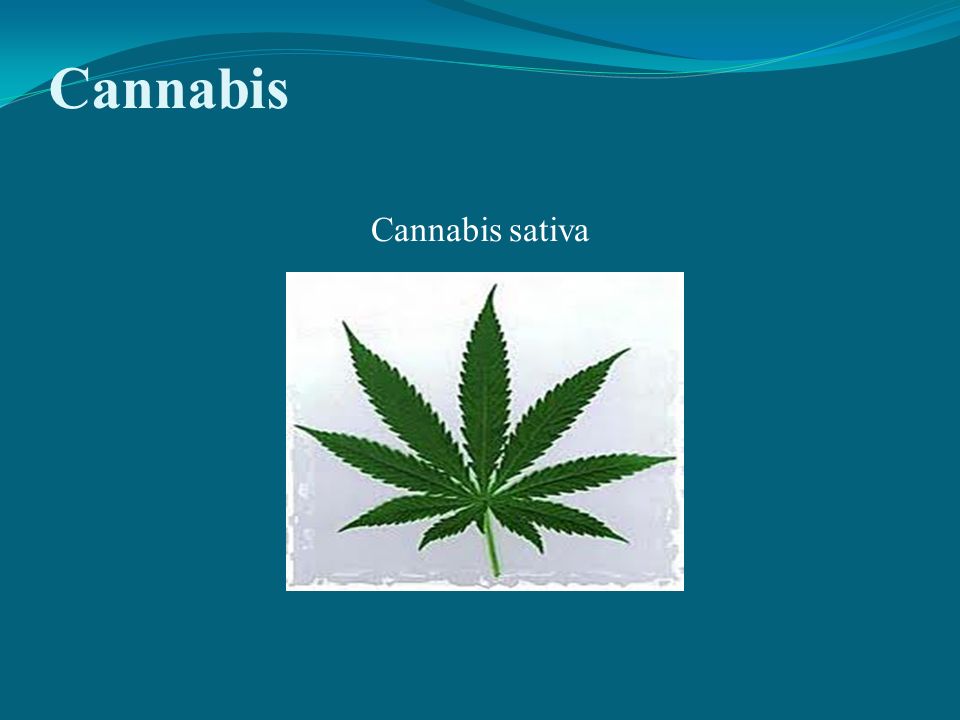 Cannabis

Cannabis sativa